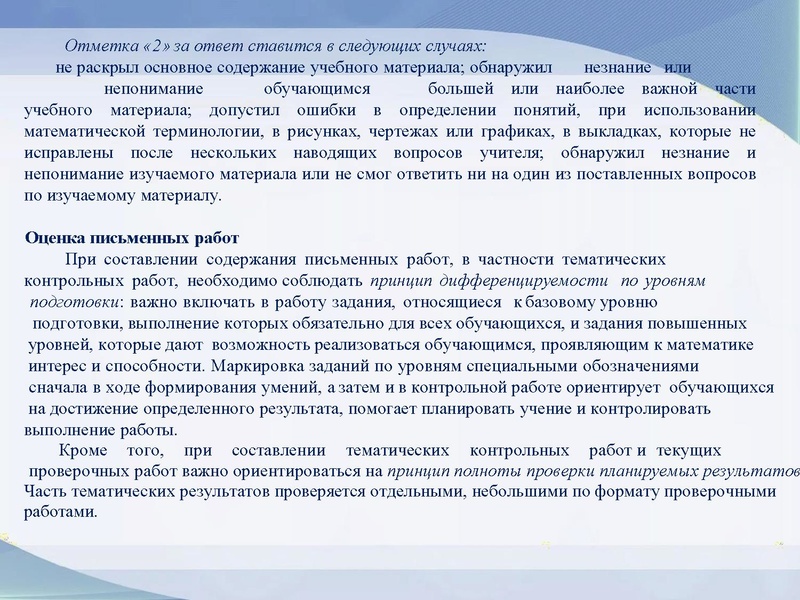 Отметка «2» за ответ ставится в следующих случаях:
не раскрыл основное содержание учебного материала; обнаружил незнание или непонимание обучающимся большей или наиболее важной части учебного материала; допустил ошибки в определении понятий, при использовании математической терминологии, в рисунках, чертежах или графиках, в выкладках, которые не исправлены после нескольких наводящих вопросов учителя; обнаружил незнание и непонимание изучаемого материала или не смог ответить ни на один из поставленных вопросов по изучаемому материалу.

Оценка письменных работ
При составлении содержания письменных работ, в частности тематических контрольных работ, необходимо соблюдать принцип дифференцируемости по уровням подготовки: важно включать в работу задания, относящиеся к базовому уровню подготовки, выполнение которых обязательно для всех обучающихся, и задания повышенных уровней, которые дают возможность реализоваться обучающимся, проявляющим к математике интерес и способности. Маркировка заданий по уровням специальными обозначениями сначала в ходе формирования умений, а затем и в контрольной работе ориентирует обучающихся на достижение определенного результата, помогает планировать учение и контролировать выполнение работы.
Кроме того, при составлении тематических контрольных работ и текущих проверочных работ важно ориентироваться на принцип полноты проверки планируемых результатов Часть тематических результатов проверяется отдельными, небольшими по формату проверочными работами.